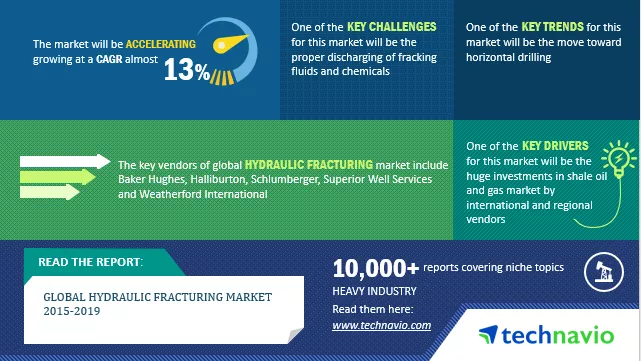 The market will be ACCELERATING growing at a CAGR almost 13%

One of the KEY CHALLENGES for this market will be the proper discharging of fracking fluids and chemicals

One of the KEY TRENDS for this market will be the move toward horizontal drilling

The key vendors of global HYDRAULIC FRACTURING market include Baker Hughes, Halliburton, Schlumberger, Superior Well Services and Weatherford International

One of the KEY DRIVERS for this market will be the huge investments in shale oil and gas market by international and regional vendors

READ THE REPORT:

GLOBAL HYDRAULIC FRACTURING MARKET 2015-2019

10,000+ reports covering niche topics

HEAVY INDUSTRY

Read them here:

www.technavio.com

technavio